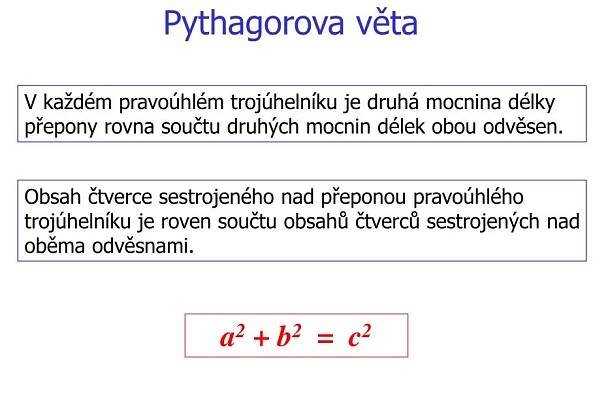 Pythagorova věta

V každém pravoúhlém trojúhelníku je druhá mocnina délky přepony rovna součtu druhých mocnin délek obou odvěsen.

Obsah čtverce sestrojeného nad přeponou pravoúhlého trojúhelníku je roven součtu obsahů čtverců sestrojených nad oběma odvěsnami.

$a^2 + b^2 = c^2$